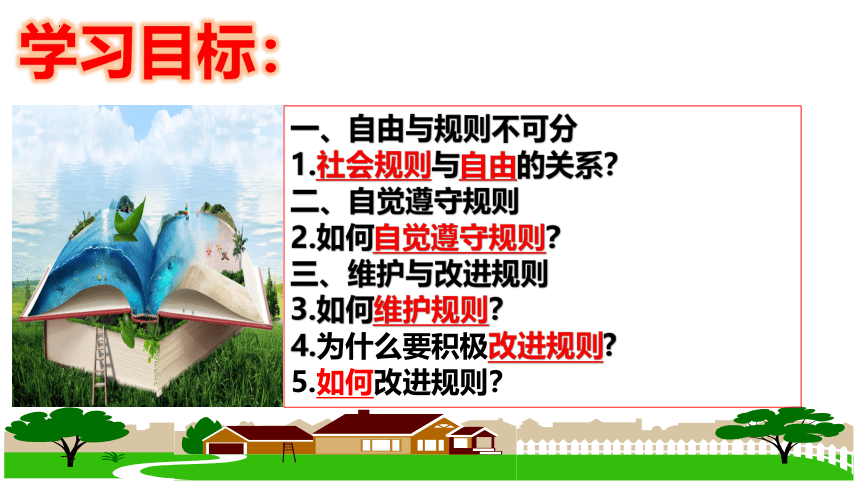 学习目标：

一、自由与规则不可分
1.社会规则与自由的关系？
二、自觉遵守规则
2.如何自觉遵守规则？
三、维护与改进规则
3.如何维护规则？
4.为什么要积极改进规则？
5.如何改进规则？